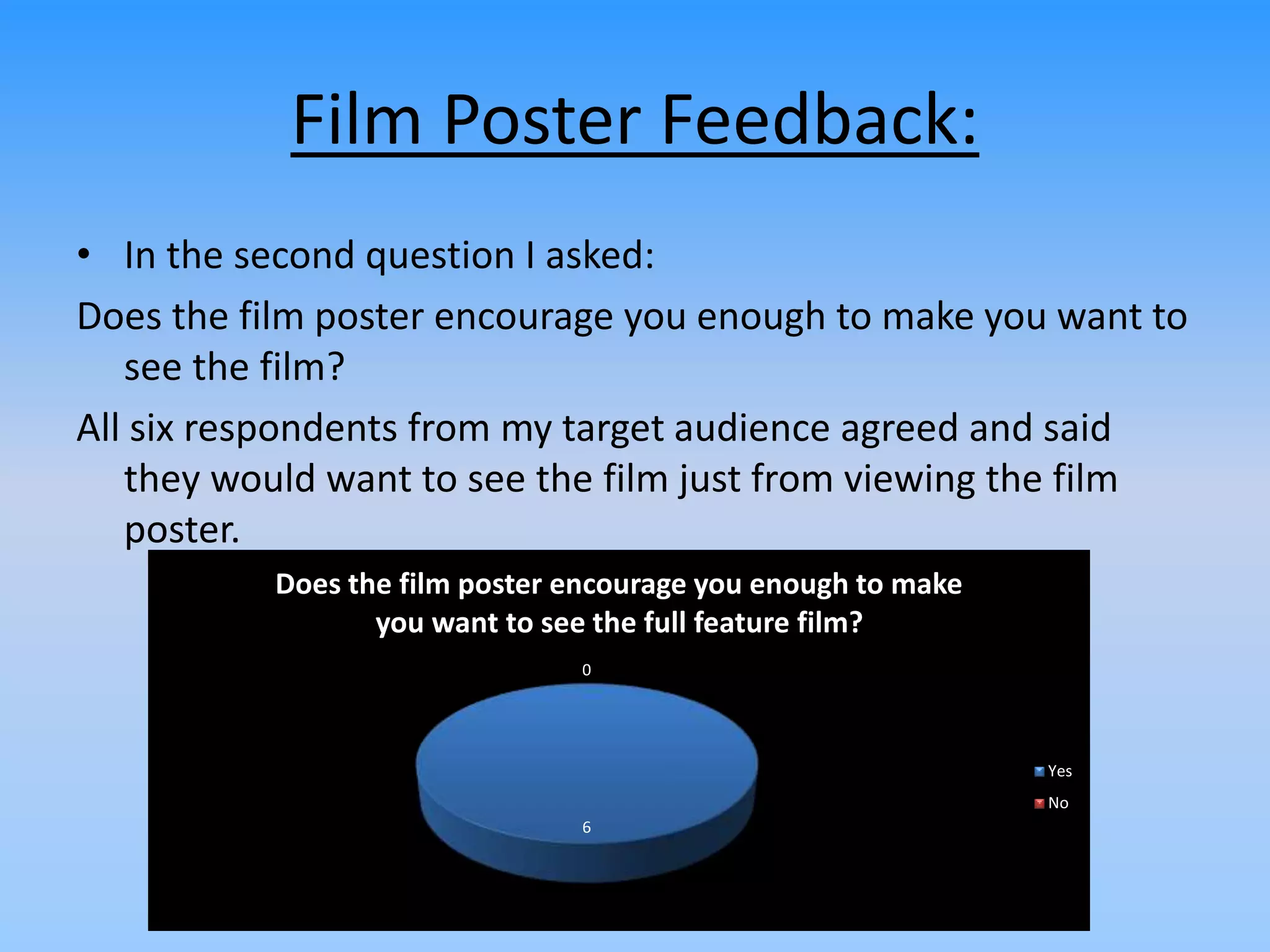 Film Poster Feedback:

• In the second question I asked:

Does the film poster encourage you enough to make you want to see the film?

All six respondents from my target audience agreed and said they would want to see the film just from viewing the film poster.

Does the film poster encourage you enough to make you want to see the full feature film?

0

6

Yes

No